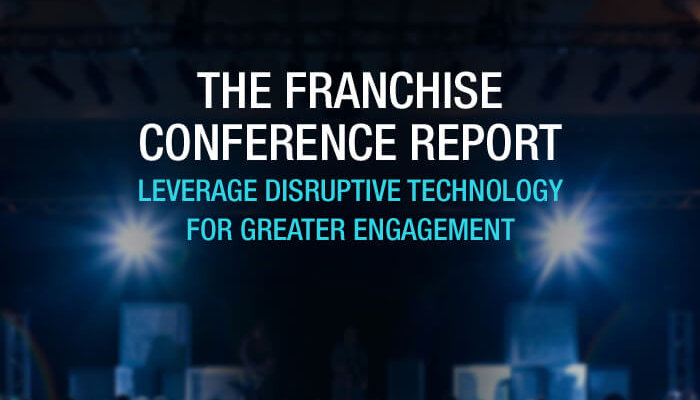 THE FRANCHISE CONFERENCE REPORT

LEVERAGE DISRUPTIVE TECHNOLOGY FOR GREATER ENGAGEMENT